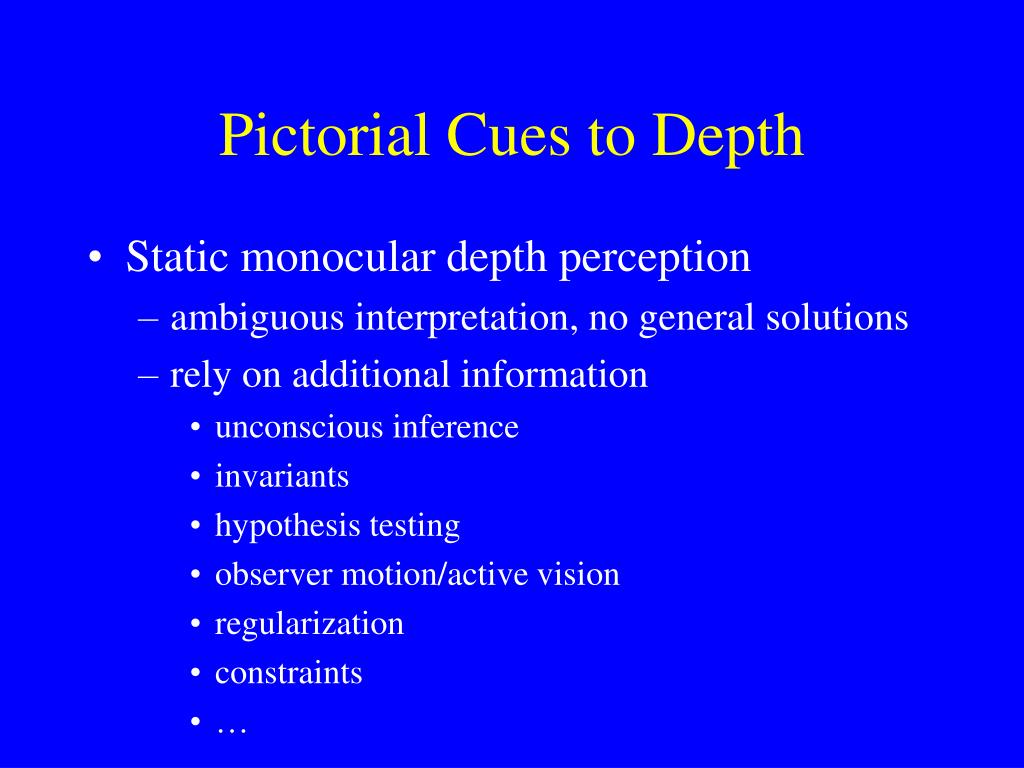 Pictorial Cues to Depth

• Static monocular depth perception
– ambiguous interpretation, no general solutions
– rely on additional information
• unconscious inference
• invariants
• hypothesis testing
• observer motion/active vision
• regularization
• constraints
• …